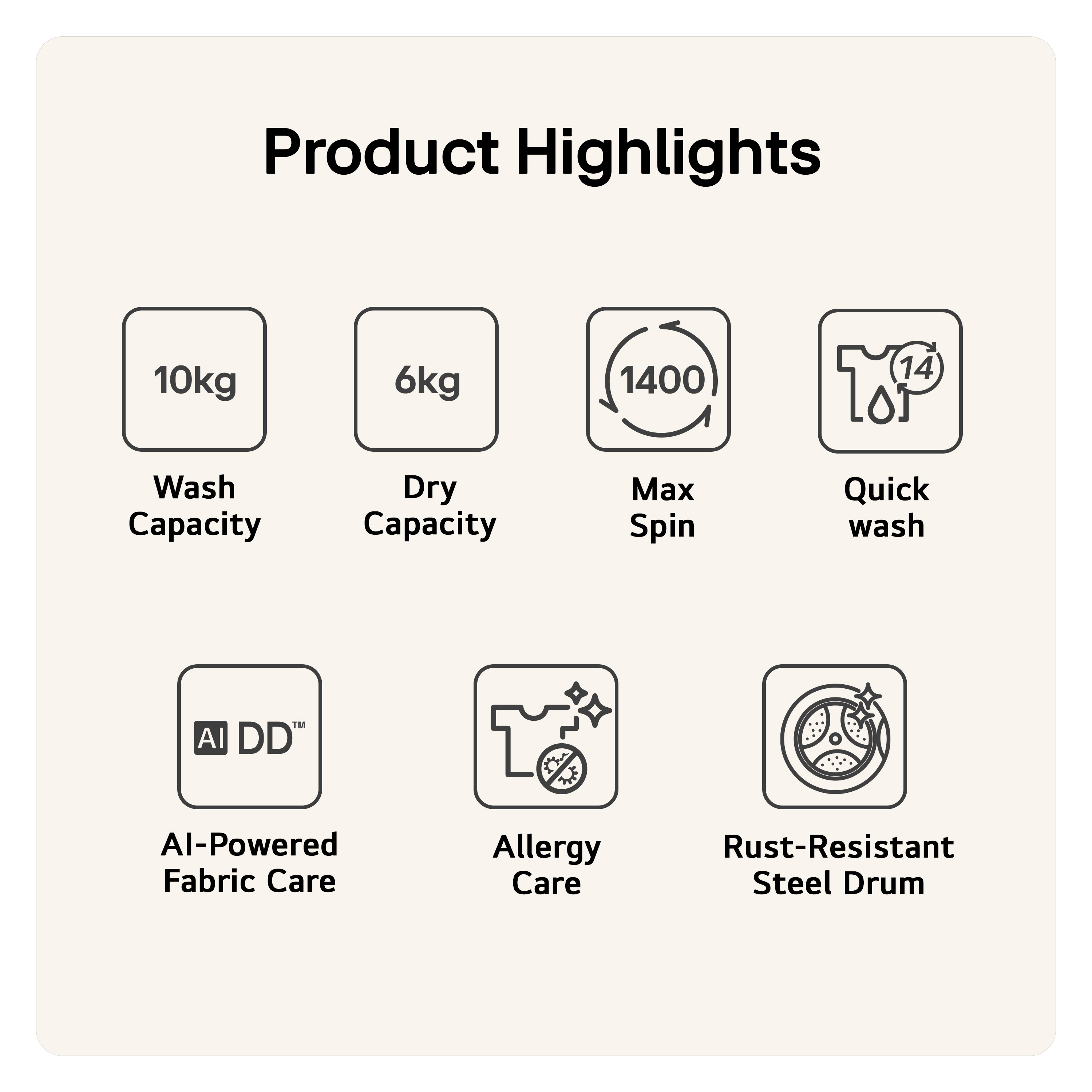 Product Highlights

10kg

Wash Capacity

6kg

Dry Capacity

1400

Max Spin

14

Quick wash

AI DD™

AI-Powered Fabric Care

Allergy Care

Rust-Resistant Steel Drum